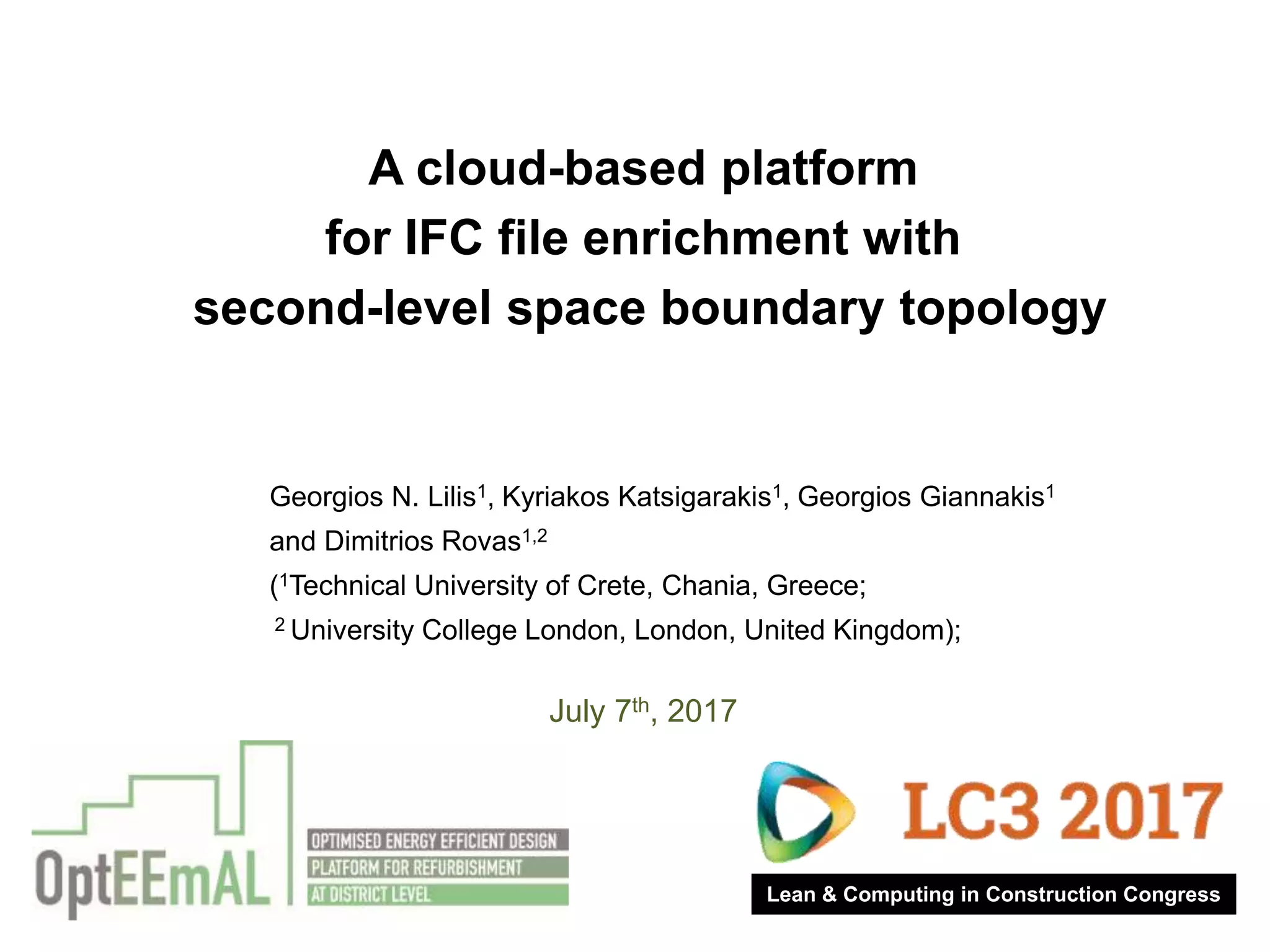 A cloud-based platform for IFC file enrichment with second-level space boundary topology

Georgios N. Lilis$^1$, Kyriakos Katsigarakis$^1$, Georgios Giannakis$^1$ and Dimitrios Rovas$^{1,2}$
($^1$Technical University of Crete, Chania, Greece;
$^2$ University College London, London, United Kingdom);

July 7$^{th}$, 2017

OptEEmAL
OPTIMISED ENERGY EFFICIENT DESIGN
PLATFORM FOR REFURBISHMENT
AT DISTRICT LEVEL

LC3 2017
Lean & Computing in Construction Congress